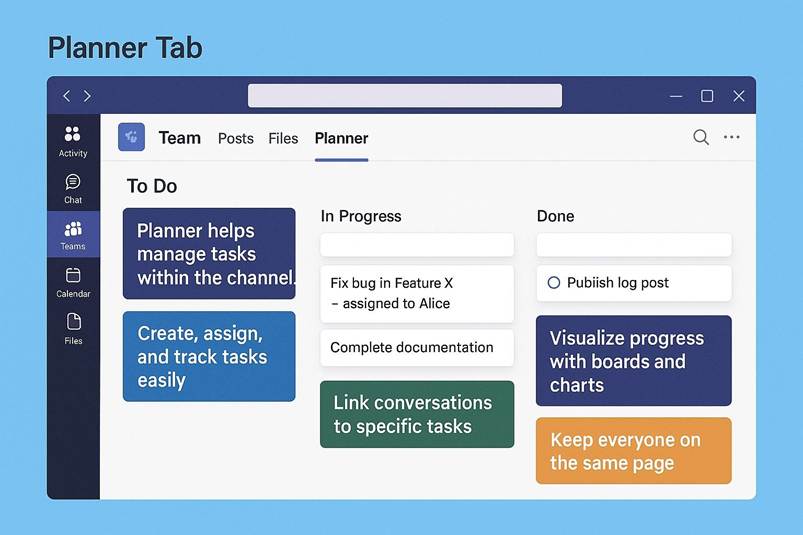 Planner Tab

Activity
Chat
Teams
Calendar
Files

Team Posts Files Planner

To Do

Planner helps manage tasks within the channel.

Create, assign, and track tasks easily

In Progress

Fix bug in Feature X – assigned to Alice

Complete documentation

Link conversations to specific tasks

Done

Pubiish log post

Visualize progress with boards and charts

Keep everyone on the same page